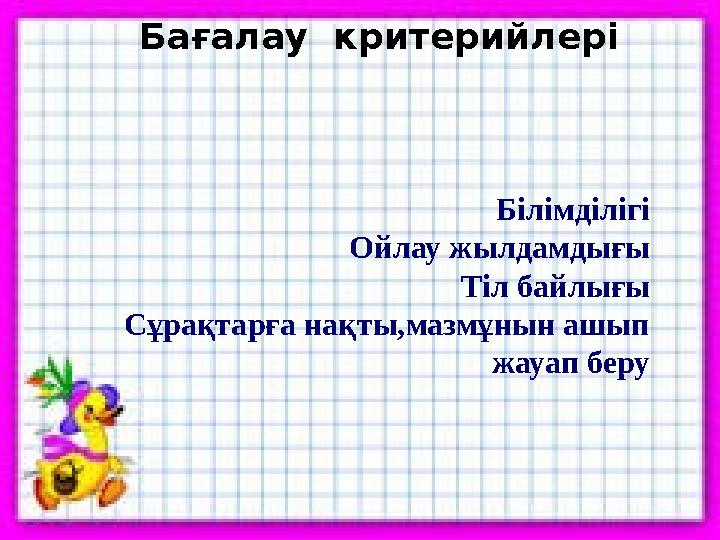 Бағалау критерийлері

Білімділігі
Ойлау жылдамдығы
Тіл байлығы
Сұрақтарға нақты,мазмұнын ашып жауап беру